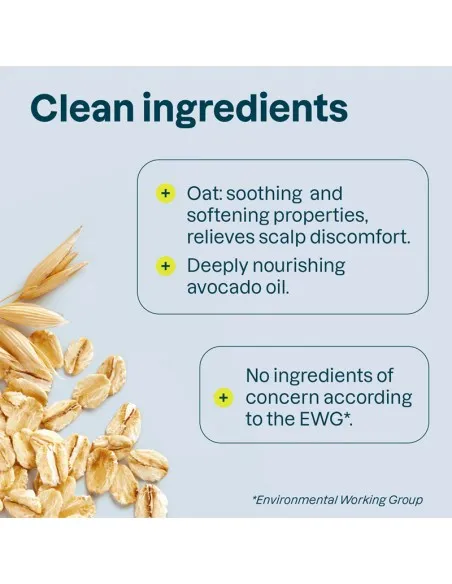 Clean ingredients

+ Oat: soothing and softening properties, relieves scalp discomfort.

+ Deeply nourishing avocado oil.

+ No ingredients of concern according to the EWG*.

*Environmental Working Group